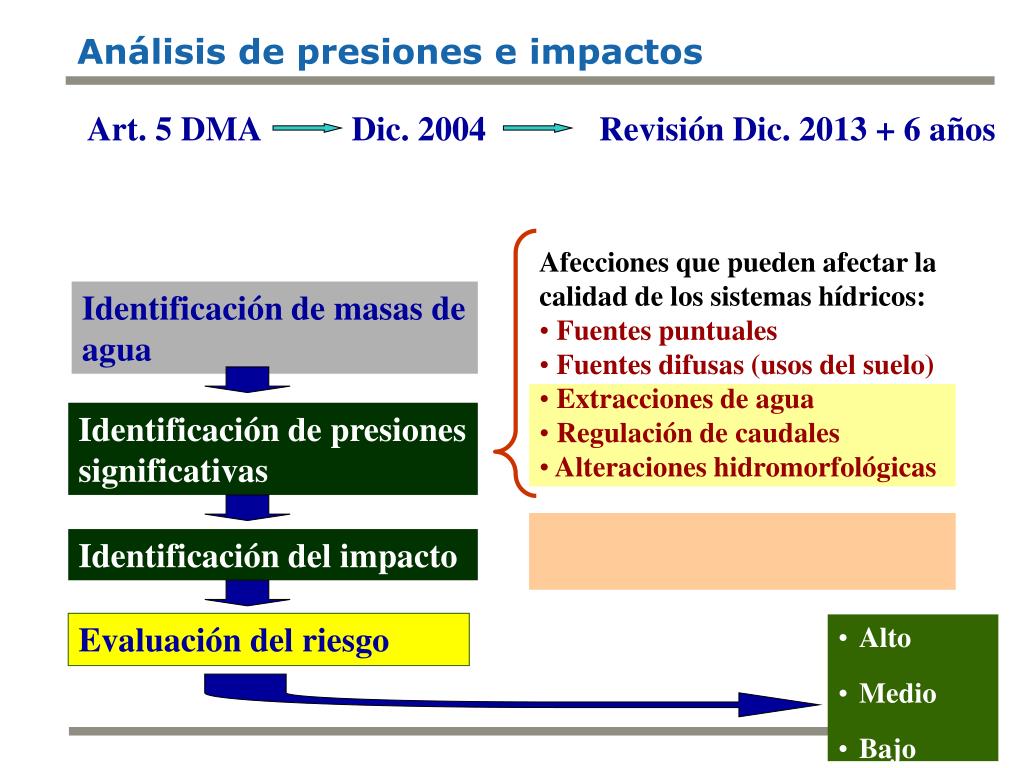 Análisis de presiones e impactos

Art. 5 DMA Dic. 2004 Revisión Dic. 2013 + 6 años

Identificación de masas de agua

Identificación de presiones significativas

Identificación del impacto

Evaluación del riesgo

Afecciones que pueden afectar la calidad de los sistemas hídricos:
• Fuentes puntuales
• Fuentes difusas (usos del suelo)
• Extracciones de agua
• Regulación de caudales
• Alteraciones hidromorfológicas

• Alto
• Medio
• Bajo